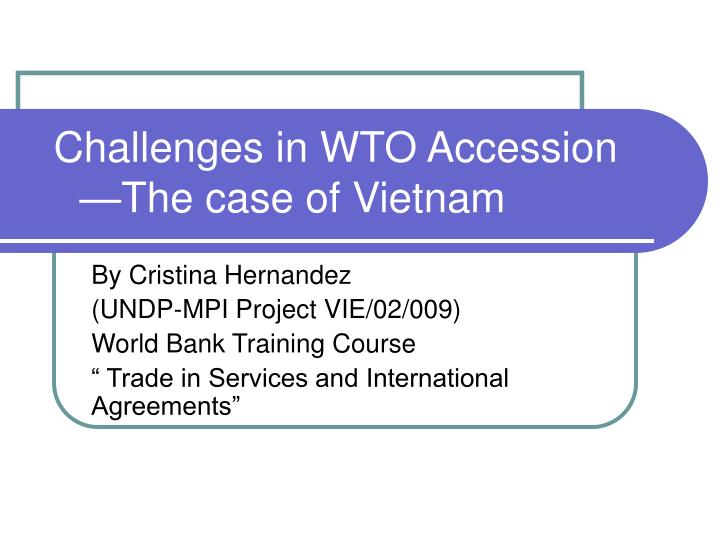 Challenges in WTO Accession —The case of Vietnam

By Cristina Hernandez
(UNDP-MPI Project VIE/02/009)
World Bank Training Course
“ Trade in Services and International Agreements”